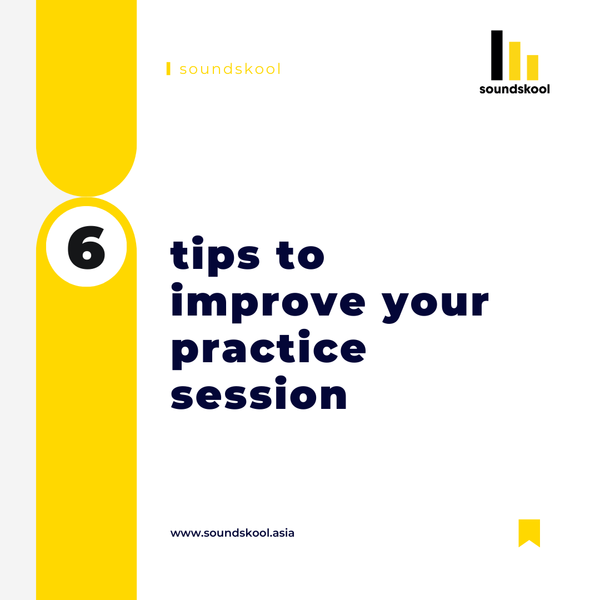 soundskool

soundskool

6

tips to improve your practice session

www.soundskool.asia